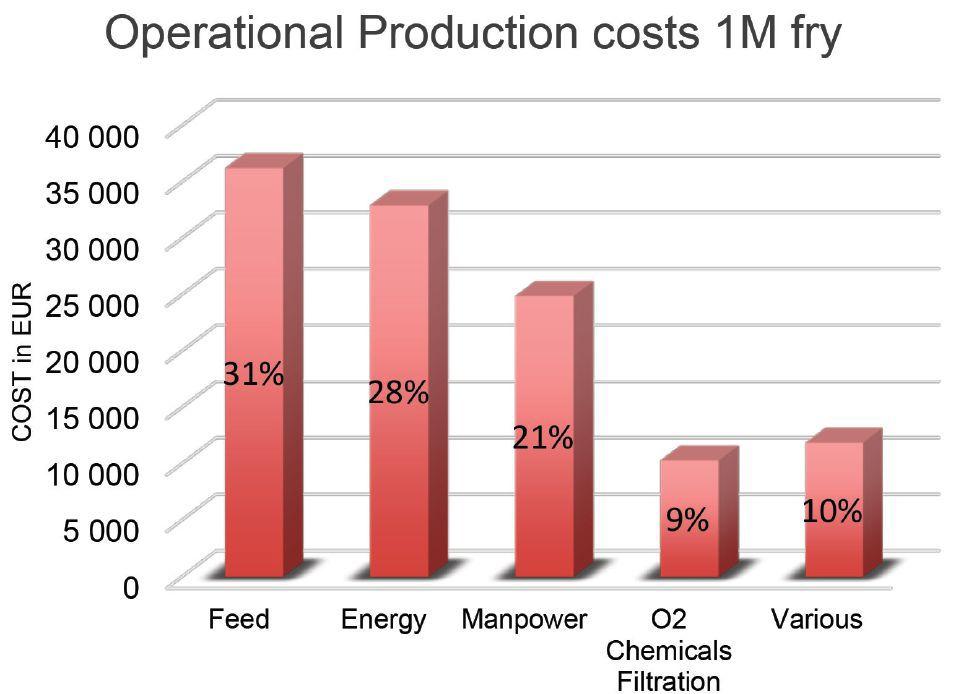 Operational Production costs 1M fry

COST in EUR

40 000
35 000
30 000
25 000
20 000
15 000
10 000
5 000
0

31%
28%
21%
9%
10%

Feed
Energy
Manpower
O2 Chemicals Filtration
Various